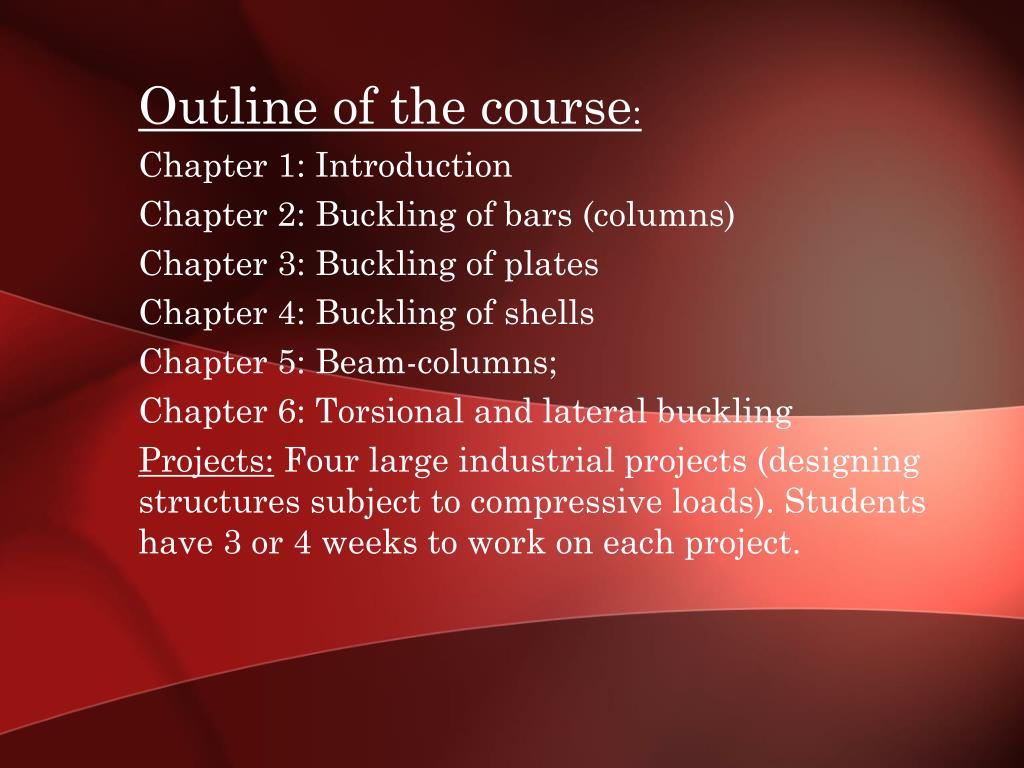 Outline of the course:

Chapter 1: Introduction

Chapter 2: Buckling of bars (columns)

Chapter 3: Buckling of plates

Chapter 4: Buckling of shells

Chapter 5: Beam-columns;

Chapter 6: Torsional and lateral buckling

Projects: Four large industrial projects (designing structures subject to compressive loads). Students have 3 or 4 weeks to work on each project.